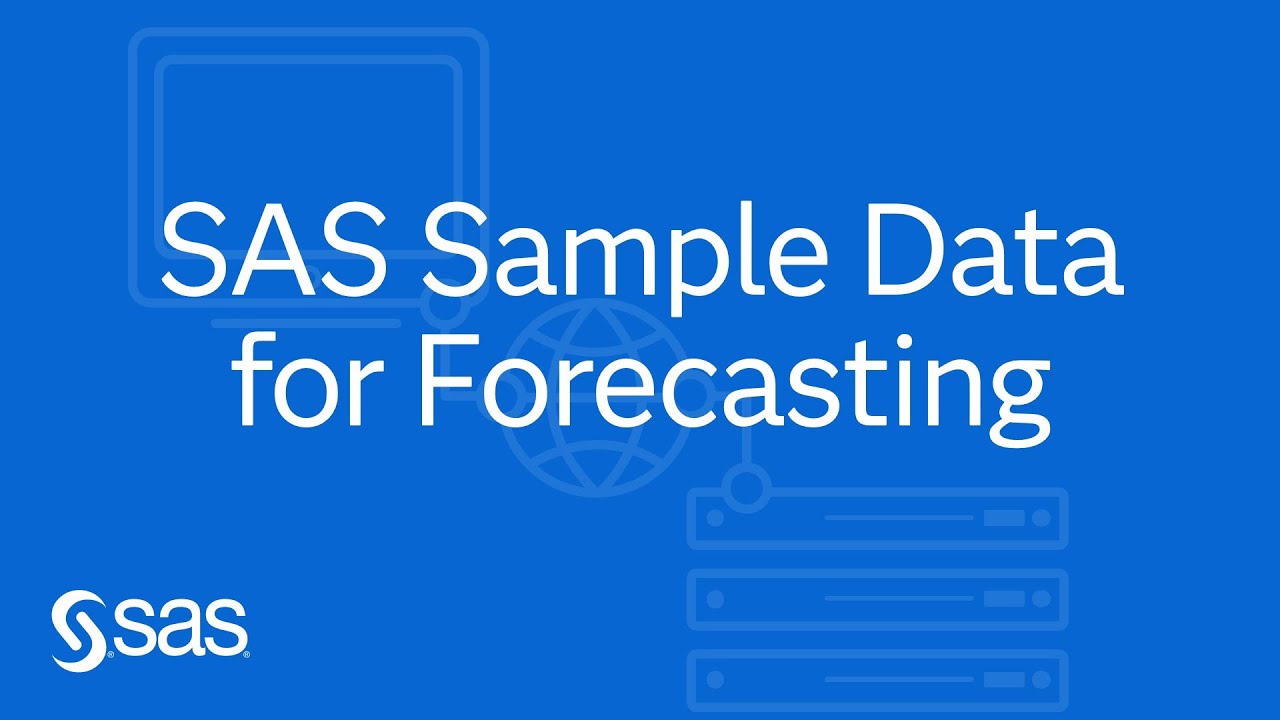 SAS Sample Data
for Forecasting

sas